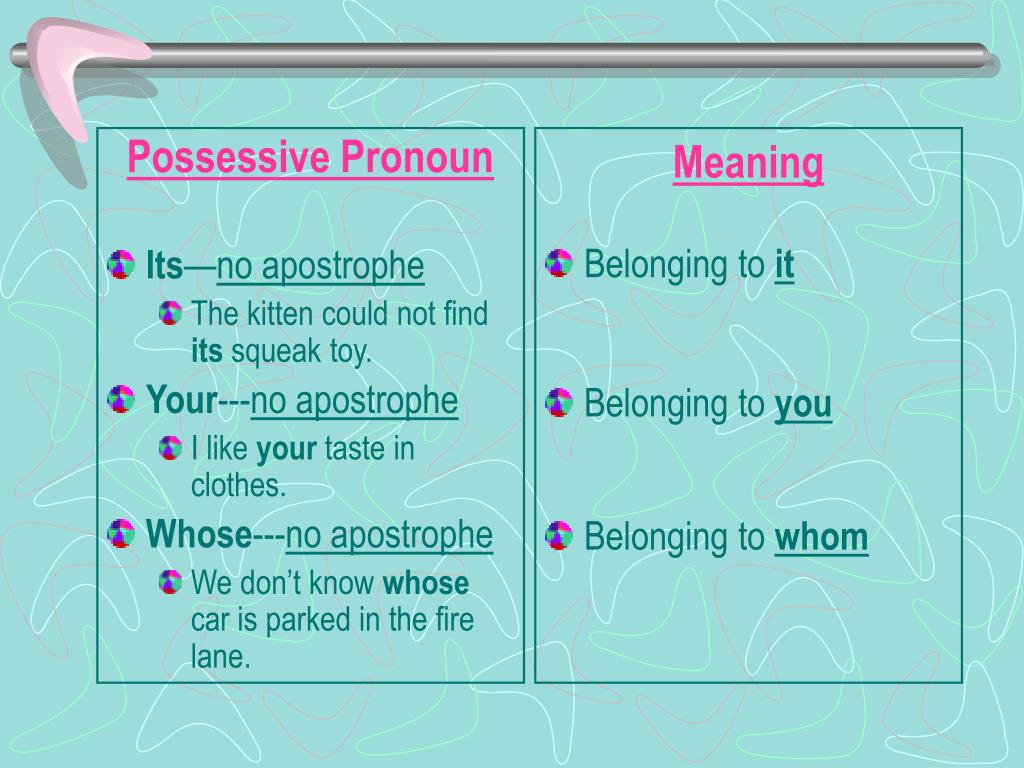 Possessive Pronoun

Its—no apostrophe
The kitten could not find its squeak toy.
Your---no apostrophe
I like your taste in clothes.
Whose---no apostrophe
We don’t know whose car is parked in the fire lane.

Meaning

Belonging to it

Belonging to you

Belonging to whom